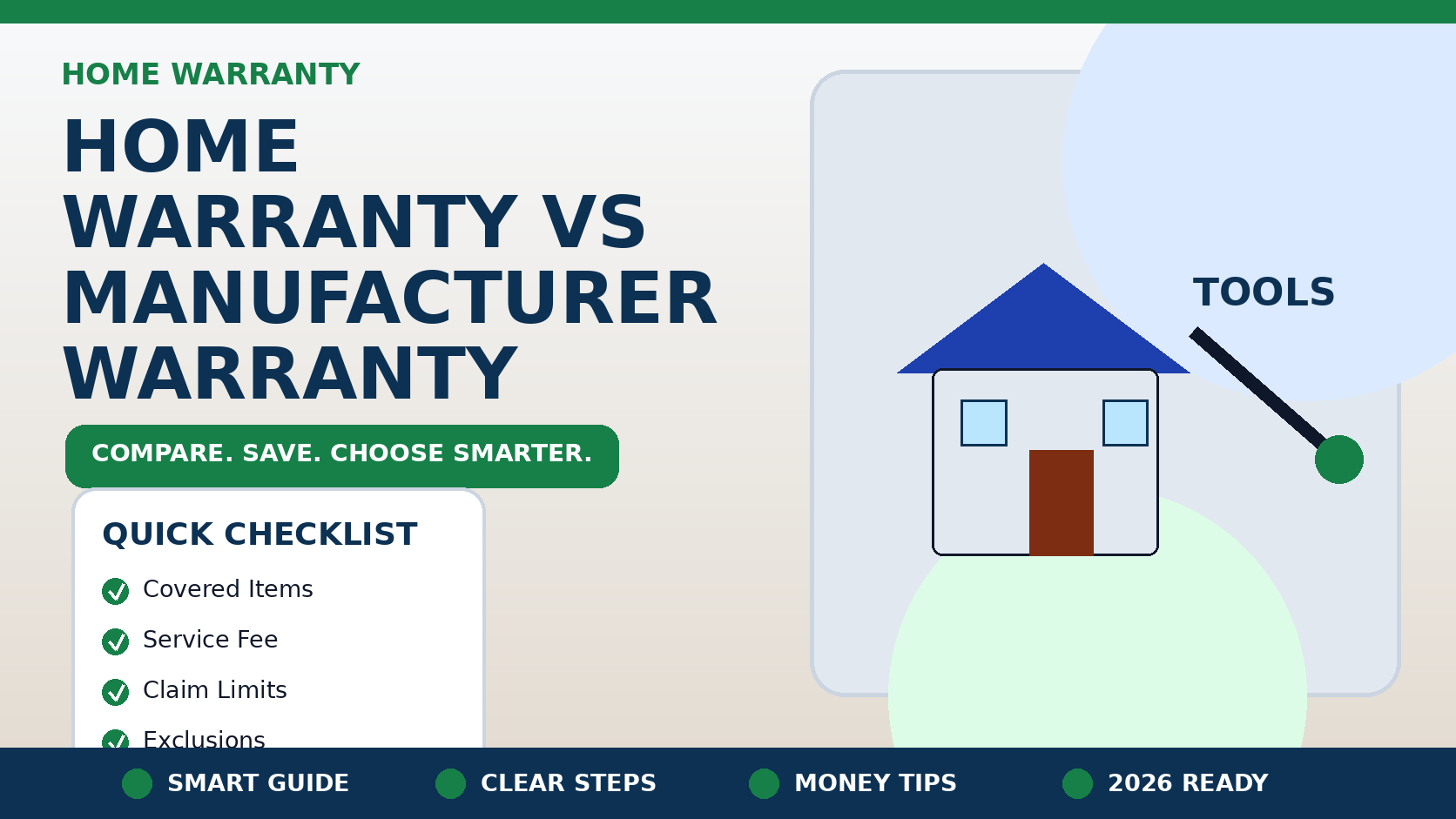 HOME WARRANTY

HOME WARRANTY VS MANUFACTURER WARRANTY

COMPARE. SAVE. CHOOSE SMARTER.

QUICK CHECKLIST

Covered Items

Service Fee

Claim Limits

Exclusions

TOOLS

SMART GUIDE CLEAR STEPS MONEY TIPS 2026 READY